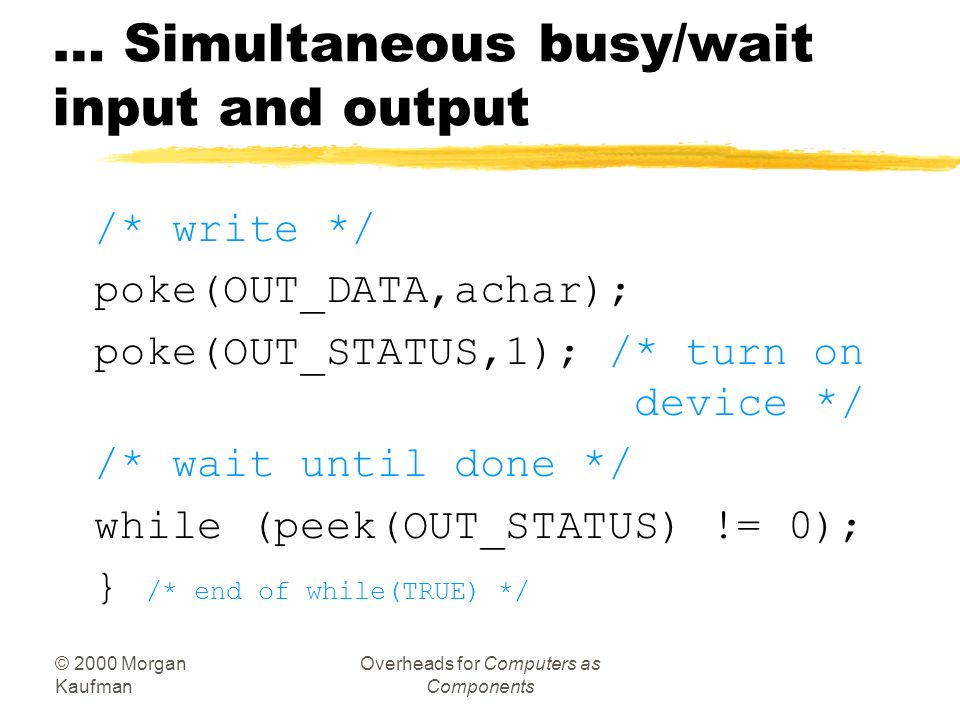 … Simultaneous busy/wait input and output

/* write */
poke(OUT_DATA,achar);
poke(OUT_STATUS,1); /* turn on device */
/* wait until done */
while (peek(OUT_STATUS) != 0);
} /* end of while(TRUE) */

© 2000 Morgan Kaufman

Overheads for Computers as Components